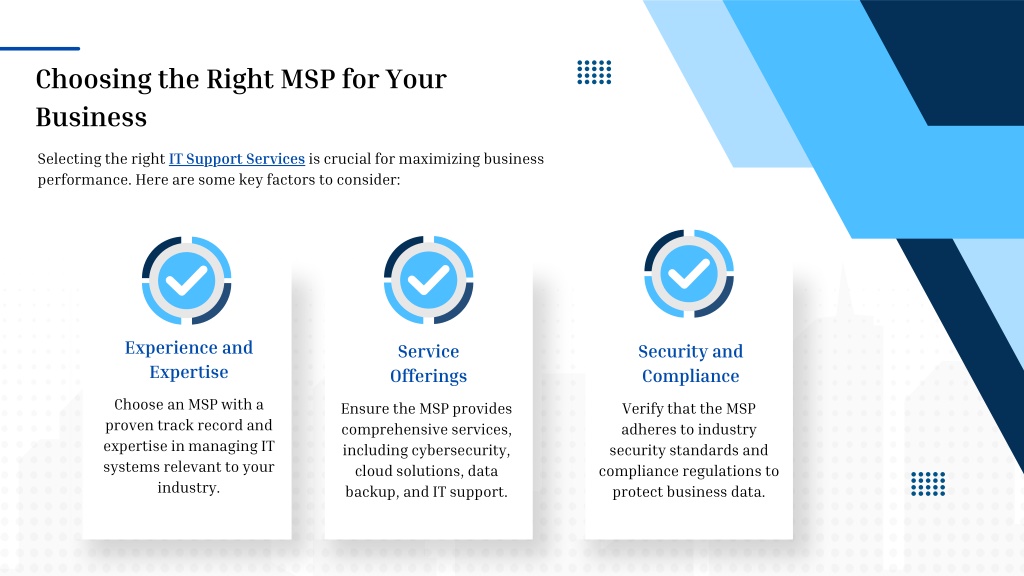 Choosing the Right MSP for Your Business

Selecting the right IT Support Services is crucial for maximizing business performance. Here are some key factors to consider:

Experience and Expertise

Choose an MSP with a proven track record and expertise in managing IT systems relevant to your industry.

Service Offerings

Ensure the MSP provides comprehensive services, including cybersecurity, cloud solutions, data backup, and IT support.

Security and Compliance

Verify that the MSP adheres to industry security standards and compliance regulations to protect business data.